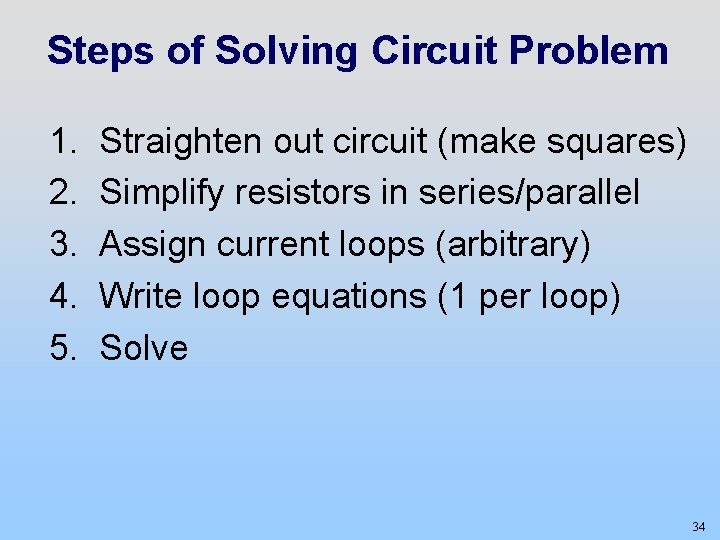 Steps of Solving Circuit Problem

1. Straighten out circuit (make squares)
2. Simplify resistors in series/parallel
3. Assign current loops (arbitrary)
4. Write loop equations (1 per loop)
5. Solve

34